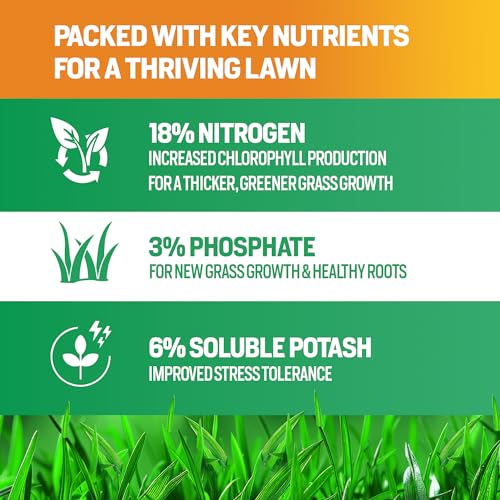 PACKED WITH KEY NUTRIENTS FOR A THRIVING LAWN

18% NITROGEN
INCREASED CHLOROPHYLL PRODUCTION FOR A THICKER, GREENER GRASS GROWTH

3% PHOSPHATE
FOR NEW GRASS GROWTH & HEALTHY ROOTS

6% SOLUBLE POTASH
IMPROVED STRESS TOLERANCE